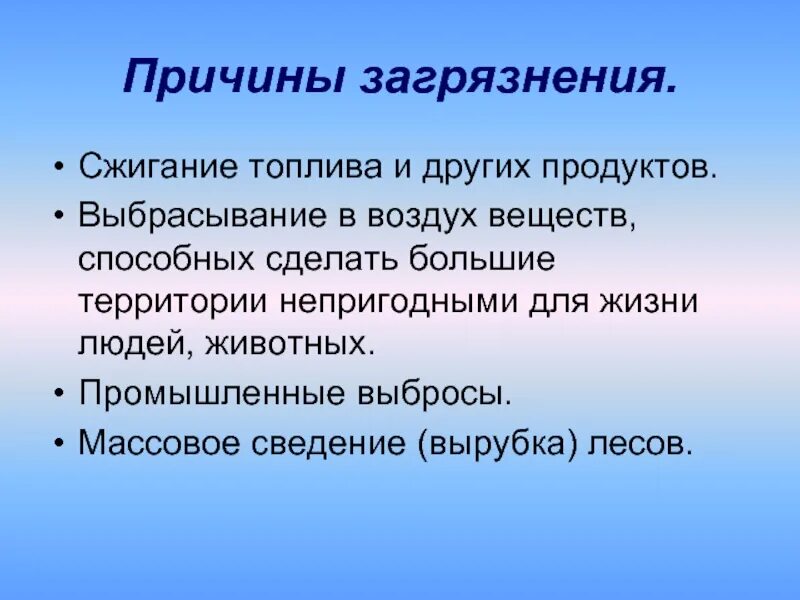 Причины загрязнения.

• Сжигание топлива и других продуктов.
• Выбрасывание в воздух веществ, способных сделать большие территории непригодными для жизни людей, животных.
• Промышленные выбросы.
• Массовое сведение (вырубка) лесов.